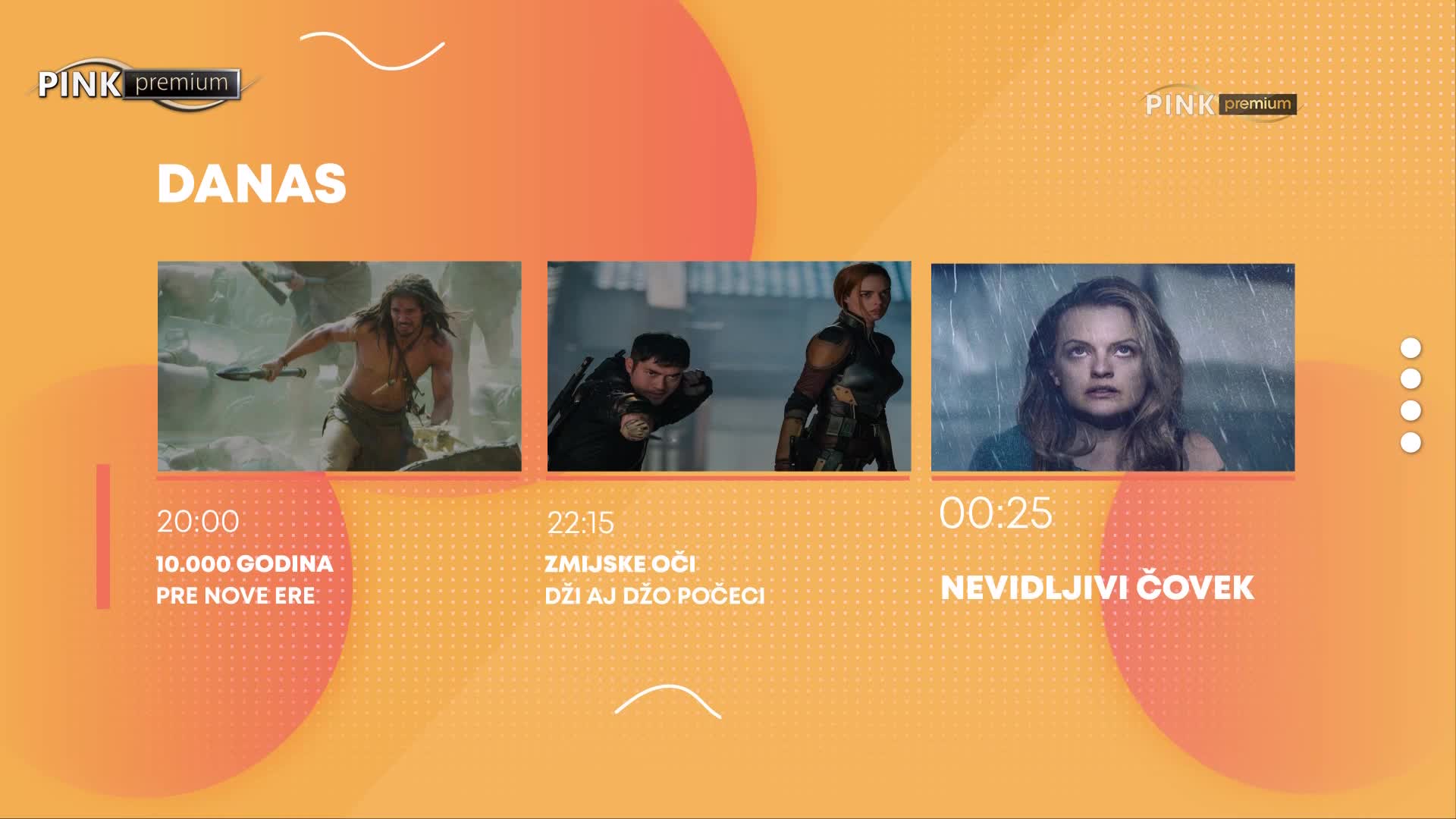 PINK premium

PINK premium

DANAS

20:00
10.000 GODINA PRE NOVE ERE

22:15
ZMIJSKE OČI DŽI AJ DŽO POČECI

00:25
NEVIDLJIVI ČOVEK